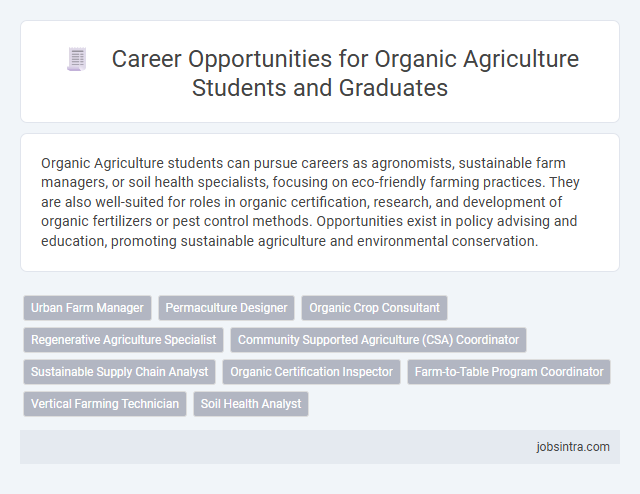 Career Opportunities for Organic Agriculture Students and Graduates

Organic Agriculture students can pursue careers as agronomists, sustainable farm managers, or soil health specialists, focusing on eco-friendly farming practices. They are also well-suited for roles in organic certification, research, and development of organic fertilizers or pest control methods. Opportunities exist in policy advising and education, promoting sustainable agriculture and environmental conservation.

Urban Farm Manager
Permaculture Designer
Organic Crop Consultant
Regenerative Agriculture Specialist
Community Supported Agriculture (CSA) Coordinator
Sustainable Supply Chain Analyst
Organic Certification Inspector
Farm-to-Table Program Coordinator
Vertical Farming Technician
Soil Health Analyst

jobsintra.com